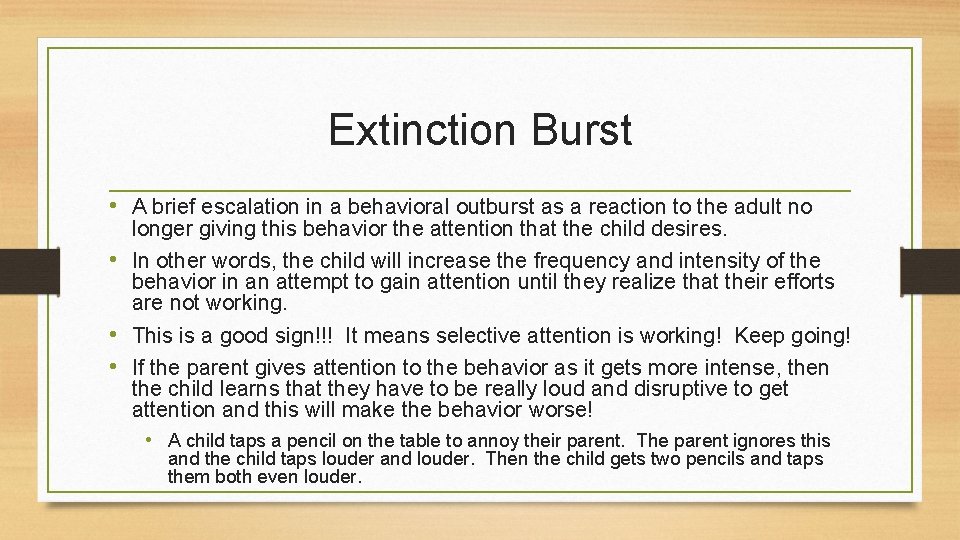 Extinction Burst

• A brief escalation in a behavioral outburst as a reaction to the adult no longer giving this behavior the attention that the child desires.
• In other words, the child will increase the frequency and intensity of the behavior in an attempt to gain attention until they realize that their efforts are not working.
• This is a good sign!!! It means selective attention is working! Keep going!
• If the parent gives attention to the behavior as it gets more intense, then the child learns that they have to be really loud and disruptive to get attention and this will make the behavior worse!
  • A child taps a pencil on the table to annoy their parent. The parent ignores this and the child taps louder and louder. Then the child gets two pencils and taps them both even louder.